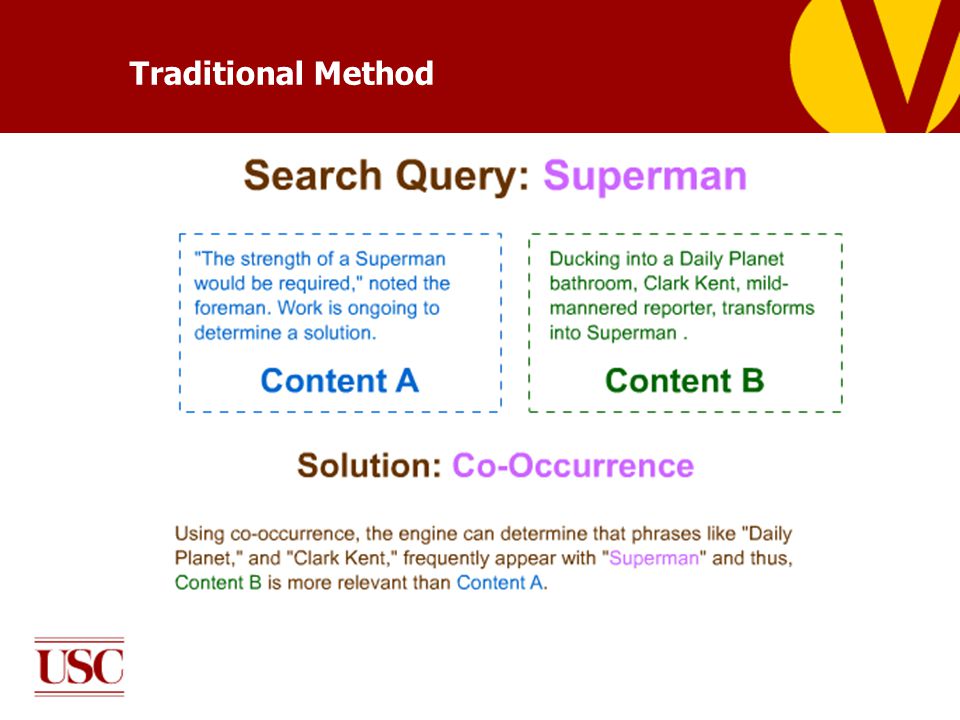 Traditional Method

Search Query: Superman

"The strength of a Superman would be required," noted the foreman. Work is ongoing to determine a solution.

Content A

Ducking into a Daily Planet bathroom, Clark Kent, mild-mannered reporter, transforms into Superman .

Content B

Solution: Co-Occurrence

Using co-occurrence, the engine can determine that phrases like "Daily Planet," and "Clark Kent," frequently appear with "Superman" and thus, Content B is more relevant than Content A.

USC